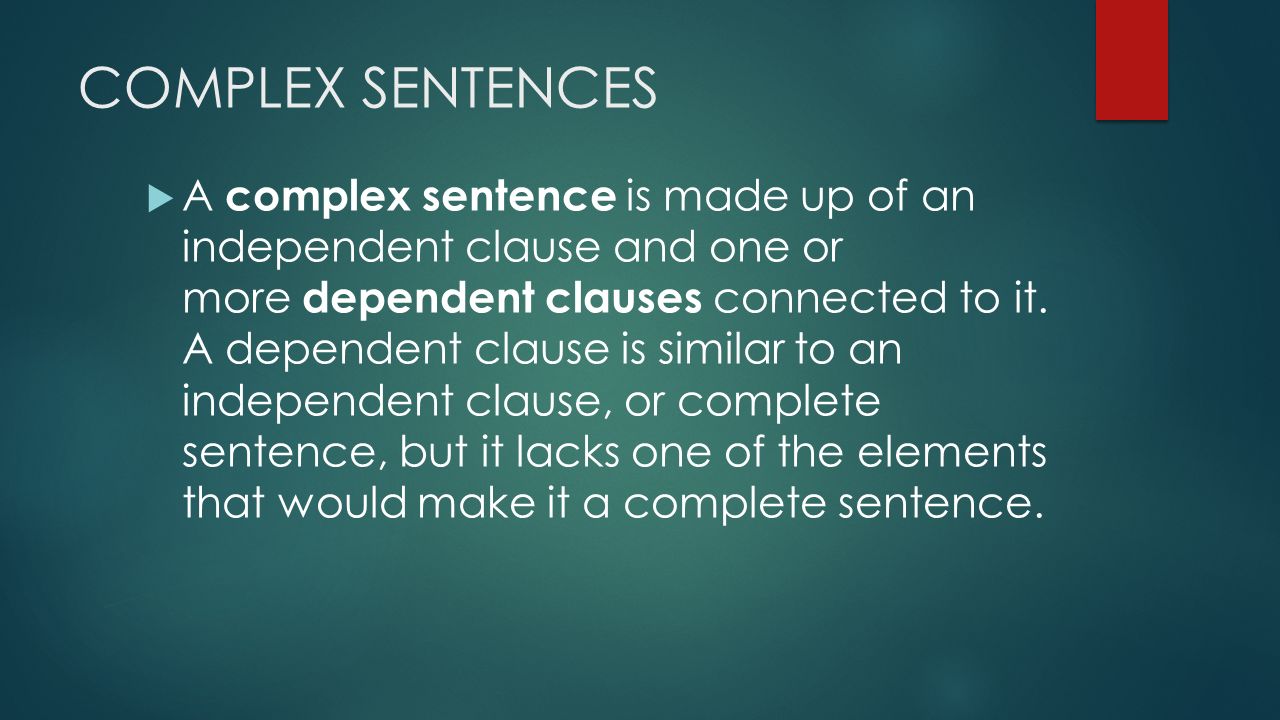 COMPLEX SENTENCES

A complex sentence is made up of an independent clause and one or more dependent clauses connected to it. A dependent clause is similar to an independent clause, or complete sentence, but it lacks one of the elements that would make it a complete sentence.